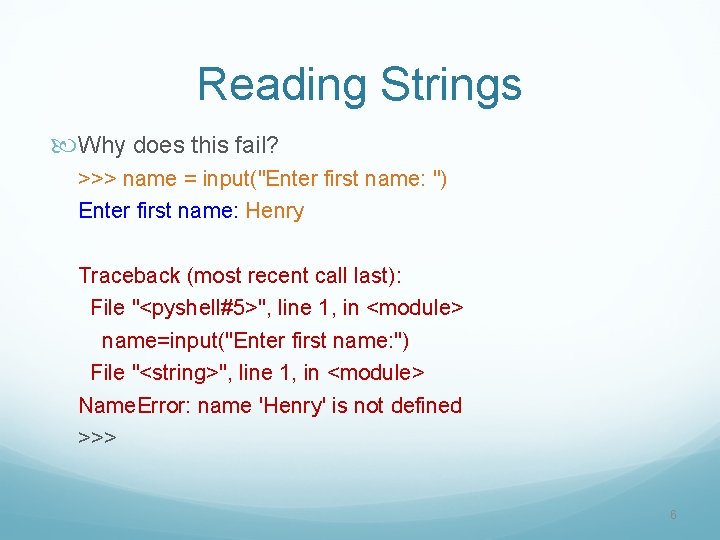 Reading Strings

Why does this fail?

>>> name = input("Enter first name: ")
Enter first name: Henry

Traceback (most recent call last):
  File "<pyshell#5>", line 1, in <module>
    name=input("Enter first name:")
  File "<string>", line 1, in <module>
NameError: name 'Henry' is not defined
>>>

6